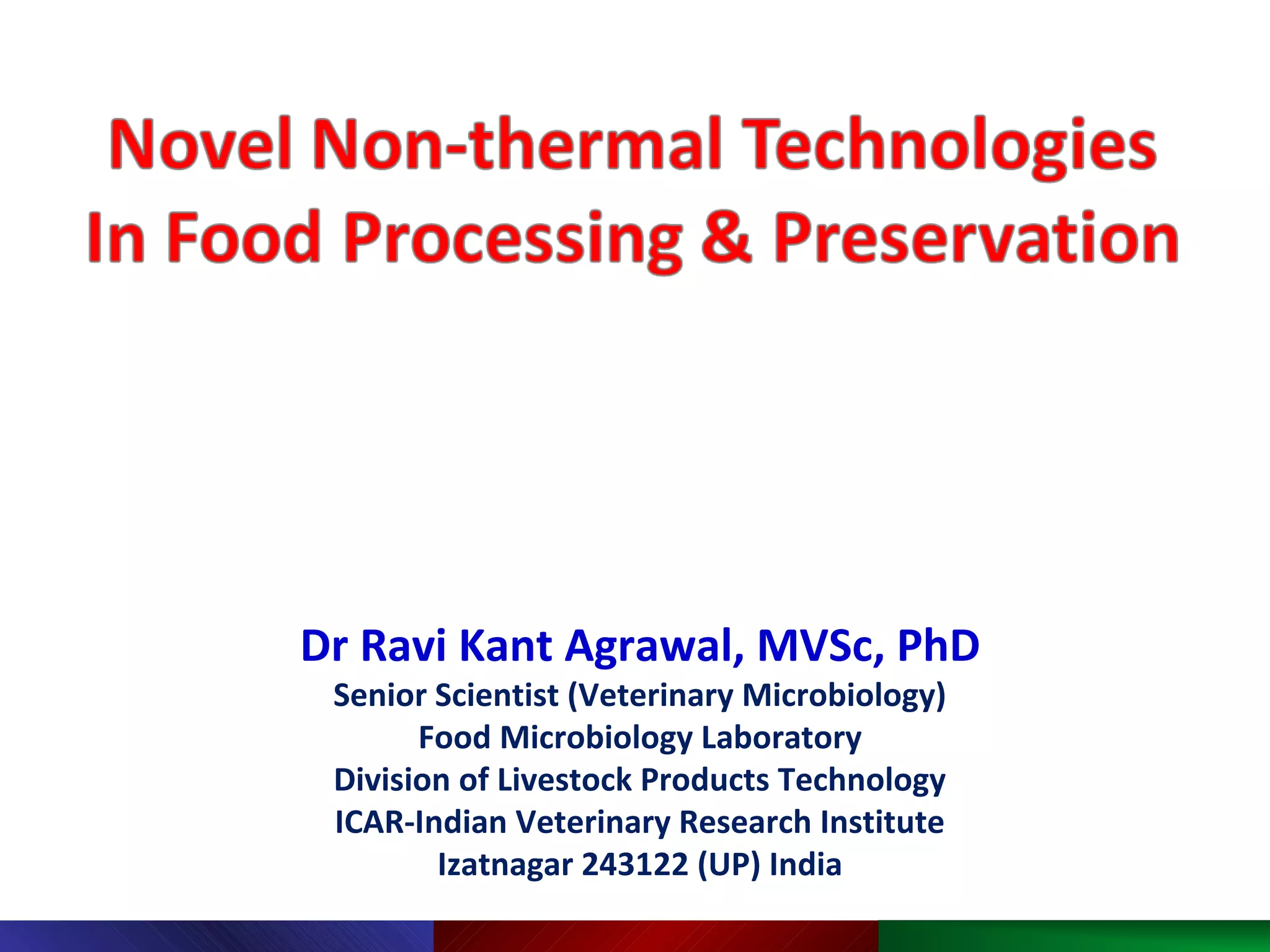 Novel Non-thermal Technologies
In Food Processing & Preservation

Dr Ravi Kant Agrawal, MVSc, PhD
Senior Scientist (Veterinary Microbiology)
Food Microbiology Laboratory
Division of Livestock Products Technology
ICAR-Indian Veterinary Research Institute
Izatnagar 243122 (UP) India